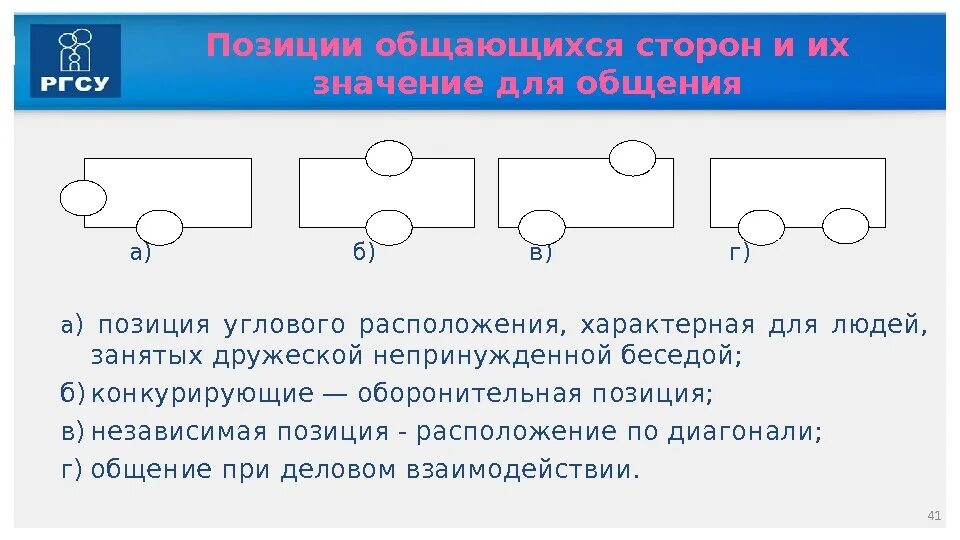 РГСУ

Позиции общающихся сторон и их значение для общения

а)
б)
в)
г)

а) позиция углового расположения, характерная для людей, занятых дружеской непринужденной беседой;

б) конкурирующие — оборонительная позиция;

в) независимая позиция - расположение по диагонали;

г) общение при деловом взаимодействии.

41